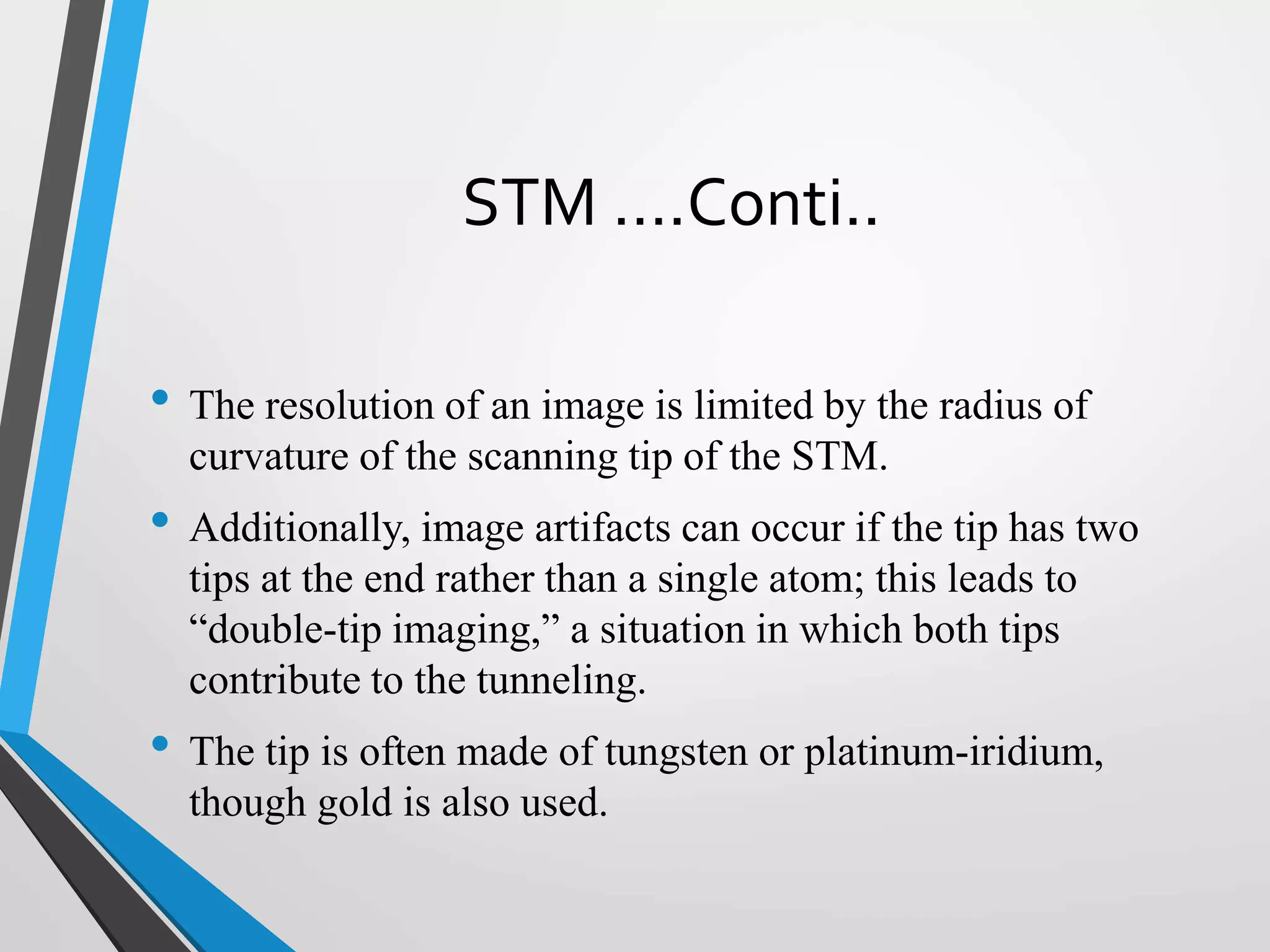 STM ….Conti..

• The resolution of an image is limited by the radius of curvature of the scanning tip of the STM.

• Additionally, image artifacts can occur if the tip has two tips at the end rather than a single atom; this leads to “double-tip imaging,” a situation in which both tips contribute to the tunneling.

• The tip is often made of tungsten or platinum-iridium, though gold is also used.